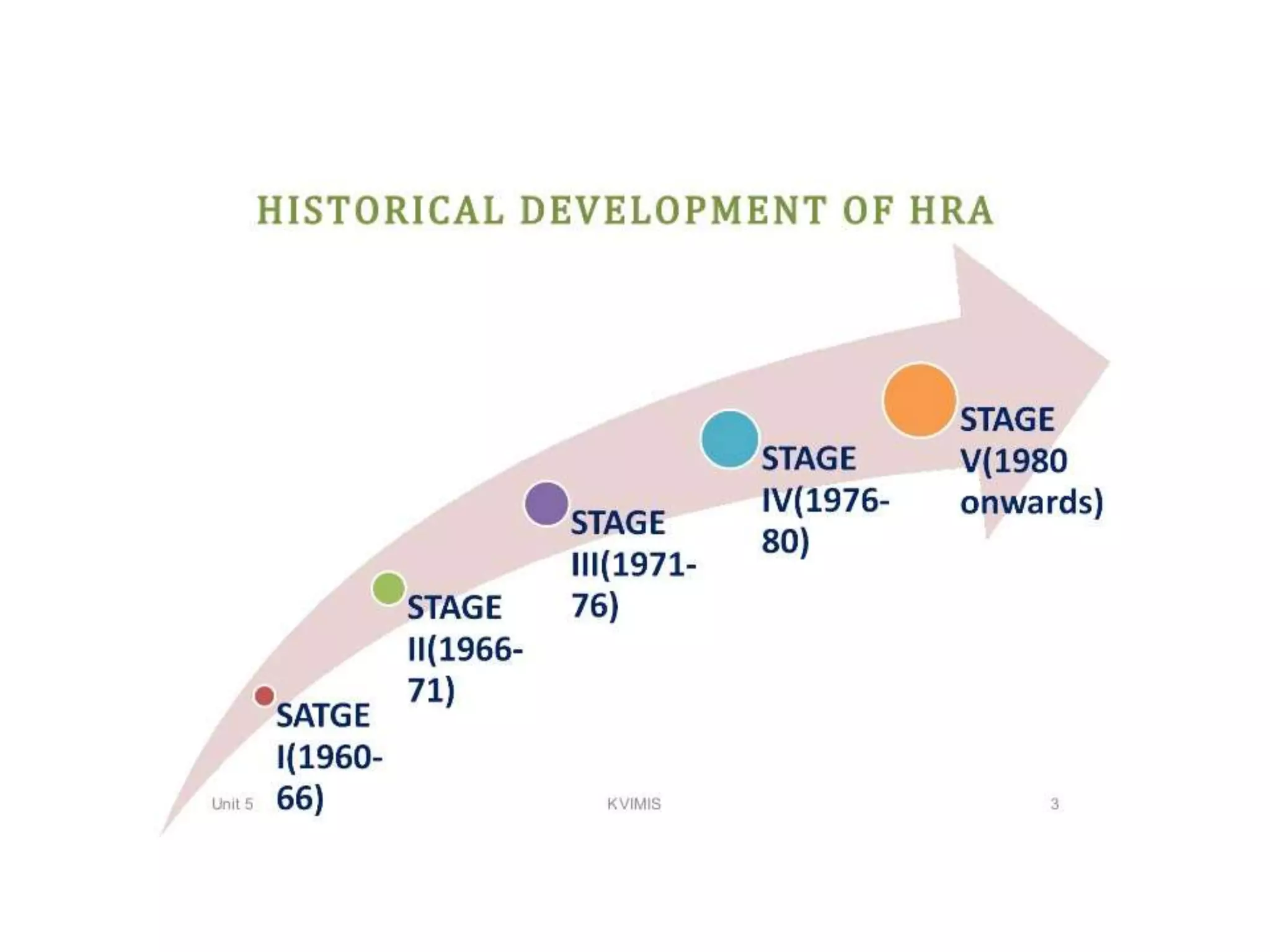 HISTORICAL DEVELOPMENT OF HRA

SATGE I(1960-66)

STAGE II(1966-71)

STAGE III(1971-76)

STAGE IV(1976-80)

STAGE V(1980 onwards)

Unit 5

KVIMIS

3